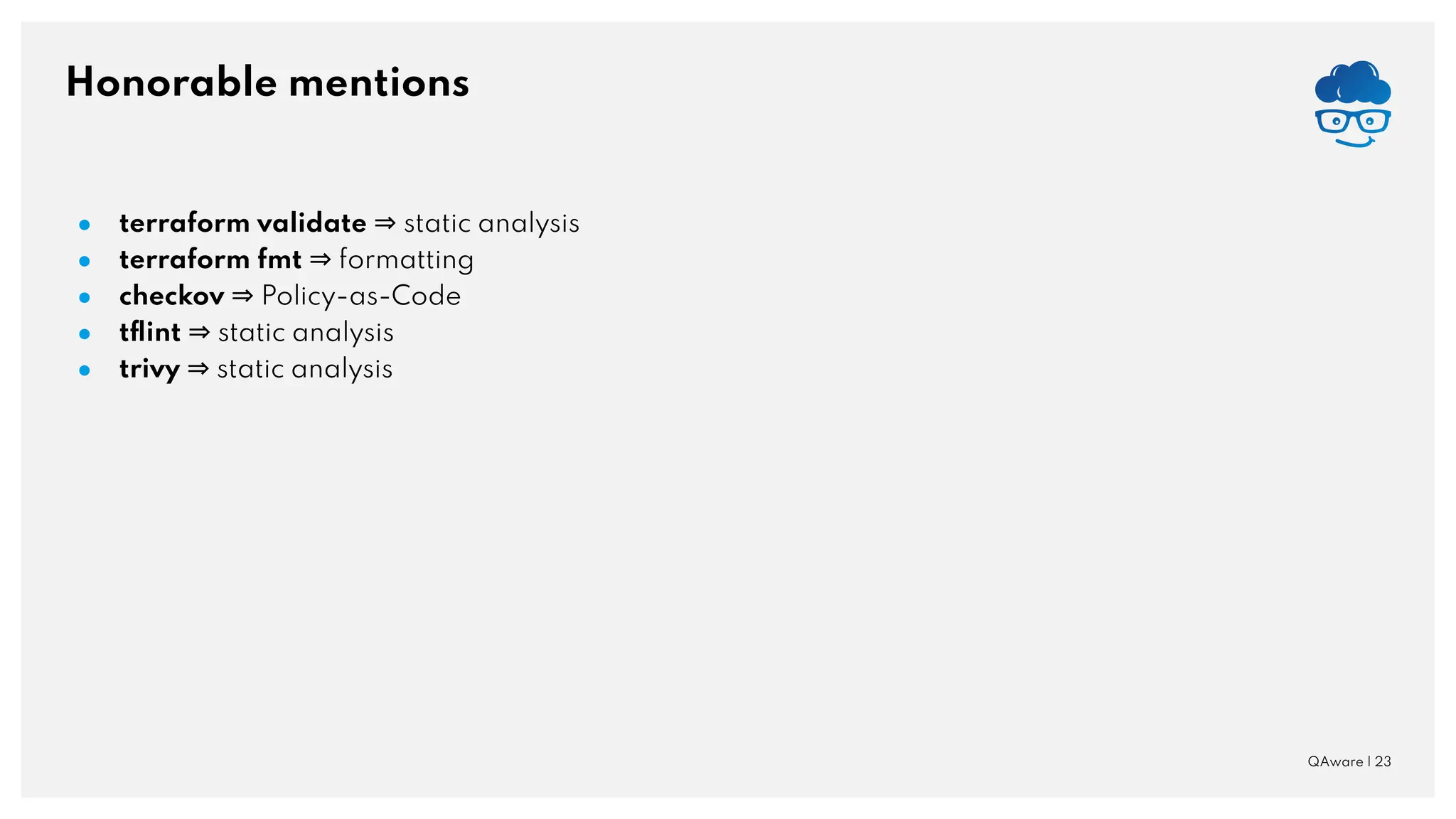 Honorable mentions

- terraform validate ⇒ static analysis
- terraform fmt ⇒ formatting
- checkov ⇒ Policy-as-Code
- tflint ⇒ static analysis
- trivy ⇒ static analysis

QAware | 23